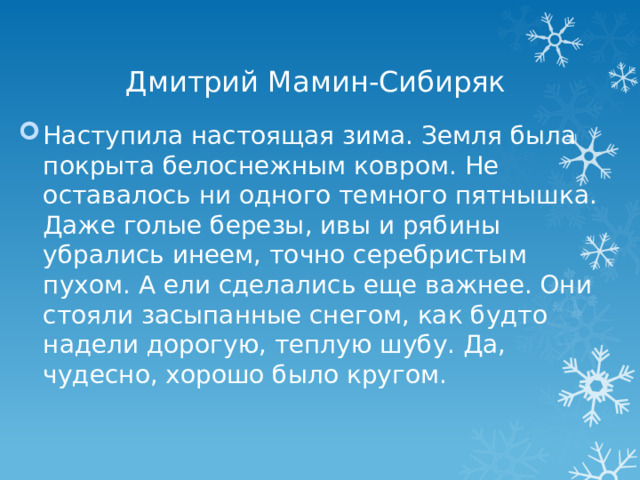 Дмитрий Мамин-Сибиряк

Наступила настоящая зима. Земля была покрыта белоснежным ковром. Не оставалось ни одного темного пятнышка. Даже голые березы, ивы и рябины убрались инеем, точно серебристым пухом. А ели сделались еще важнее. Они стояли засыпанные снегом, как будто надели дорогую, теплую шубу. Да, чудесно, хорошо было кругом.